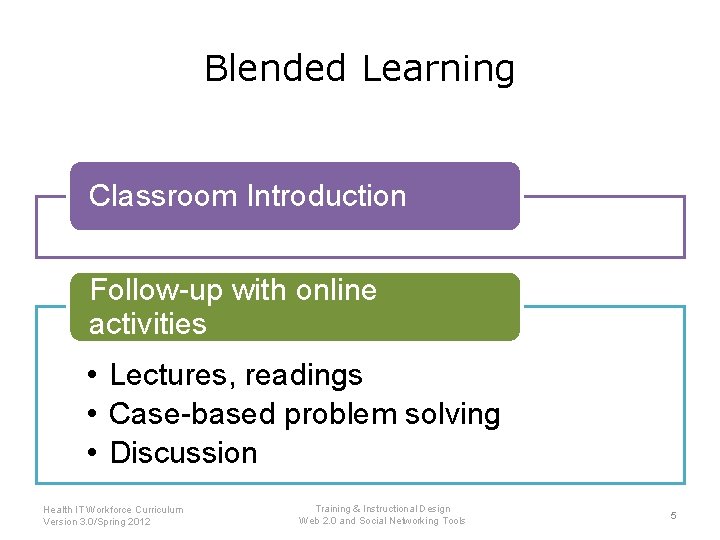 Blended Learning

Classroom Introduction

Follow-up with online activities

• Lectures, readings
• Case-based problem solving
• Discussion

Health IT Workforce Curriculum
Version 3.0/Spring 2012

Training & Instructional Design
Web 2.0 and Social Networking Tools

5